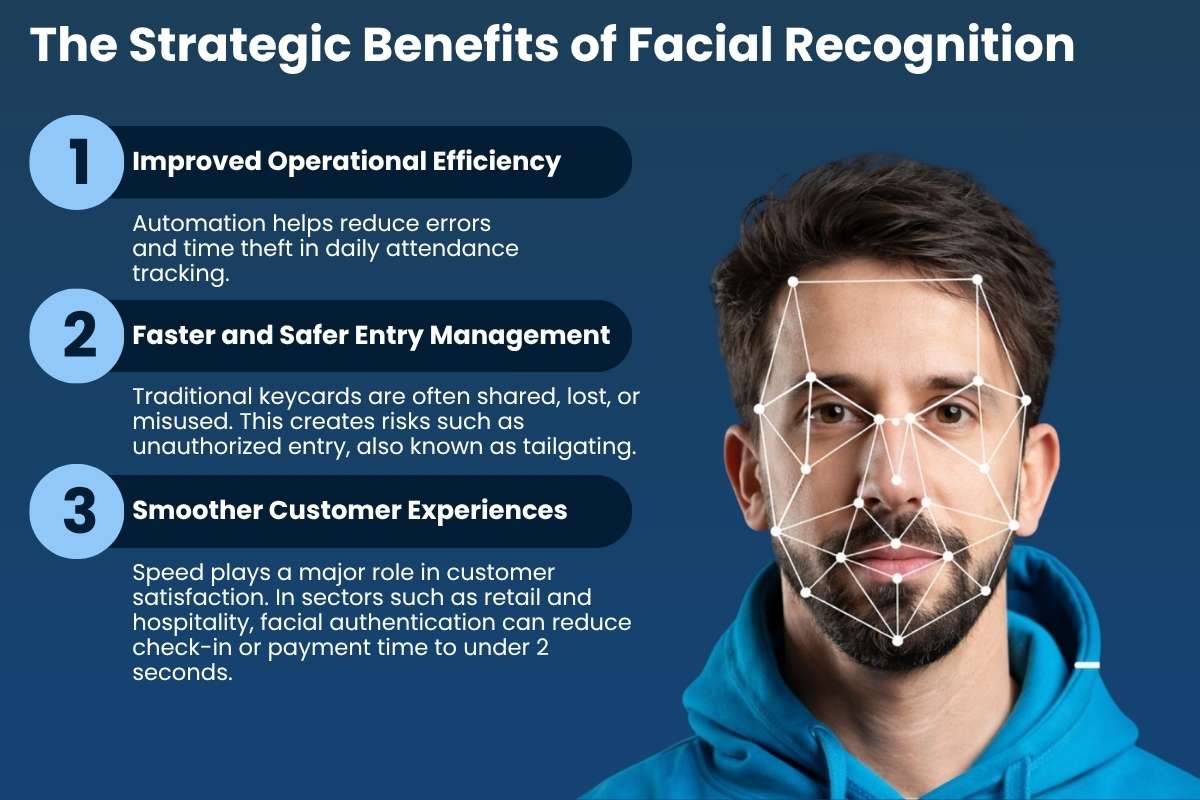 The Strategic Benefits of Facial Recognition

1 Improved Operational Efficiency

Automation helps reduce errors and time theft in daily attendance tracking.

2 Faster and Safer Entry Management

Traditional keycards are often shared, lost, or misused. This creates risks such as unauthorized entry, also known as tailgating.

3 Smoother Customer Experiences

Speed plays a major role in customer satisfaction. In sectors such as retail and hospitality, facial authentication can reduce check-in or payment time to under 2 seconds.